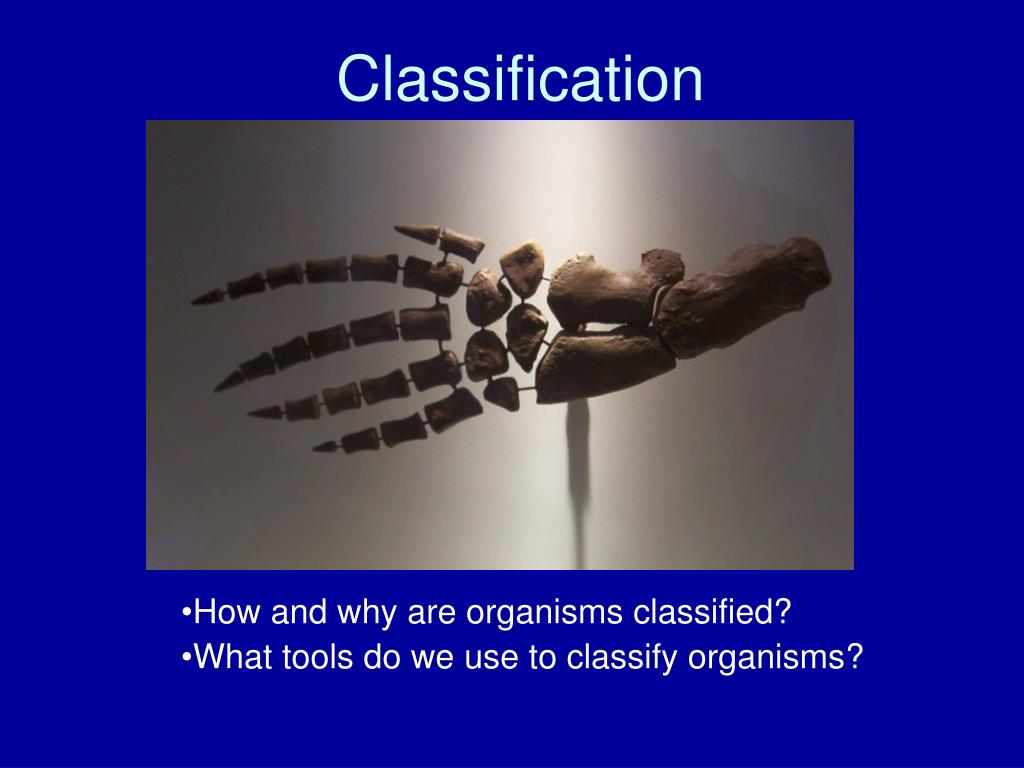 Classification

•How and why are organisms classified?
•What tools do we use to classify organisms?